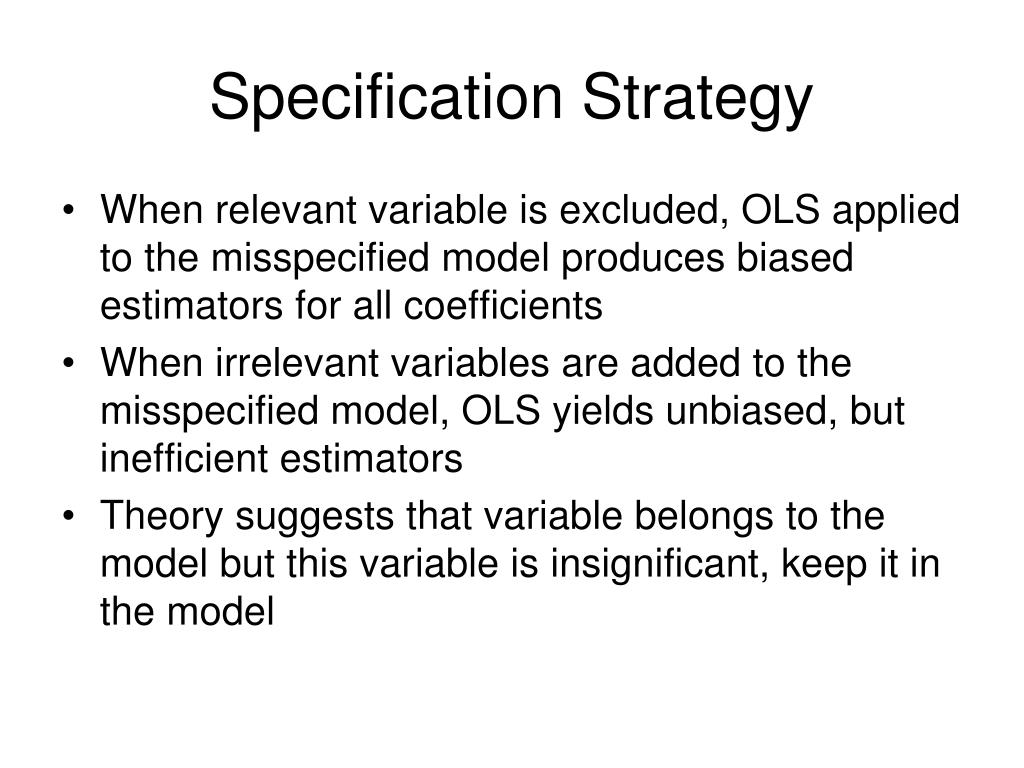 Specification Strategy

• When relevant variable is excluded, OLS applied to the misspecified model produces biased estimators for all coefficients
• When irrelevant variables are added to the misspecified model, OLS yields unbiased, but inefficient estimators
• Theory suggests that variable belongs to the model but this variable is insignificant, keep it in the model